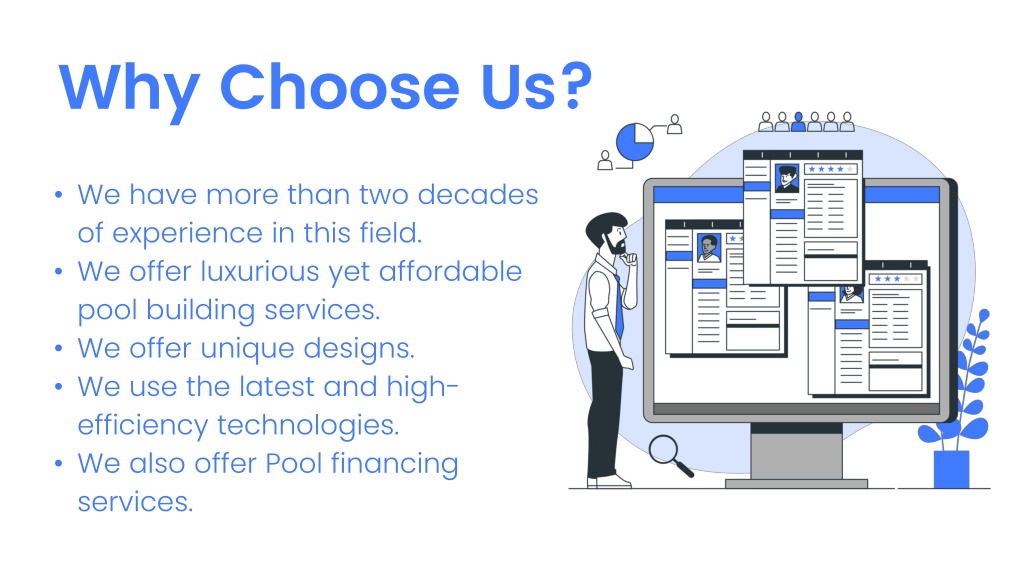 Why Choose Us?

• We have more than two decades of experience in this field.
• We offer luxurious yet affordable pool building services.
• We offer unique designs.
• We use the latest and high-efficiency technologies.
• We also offer Pool financing services.